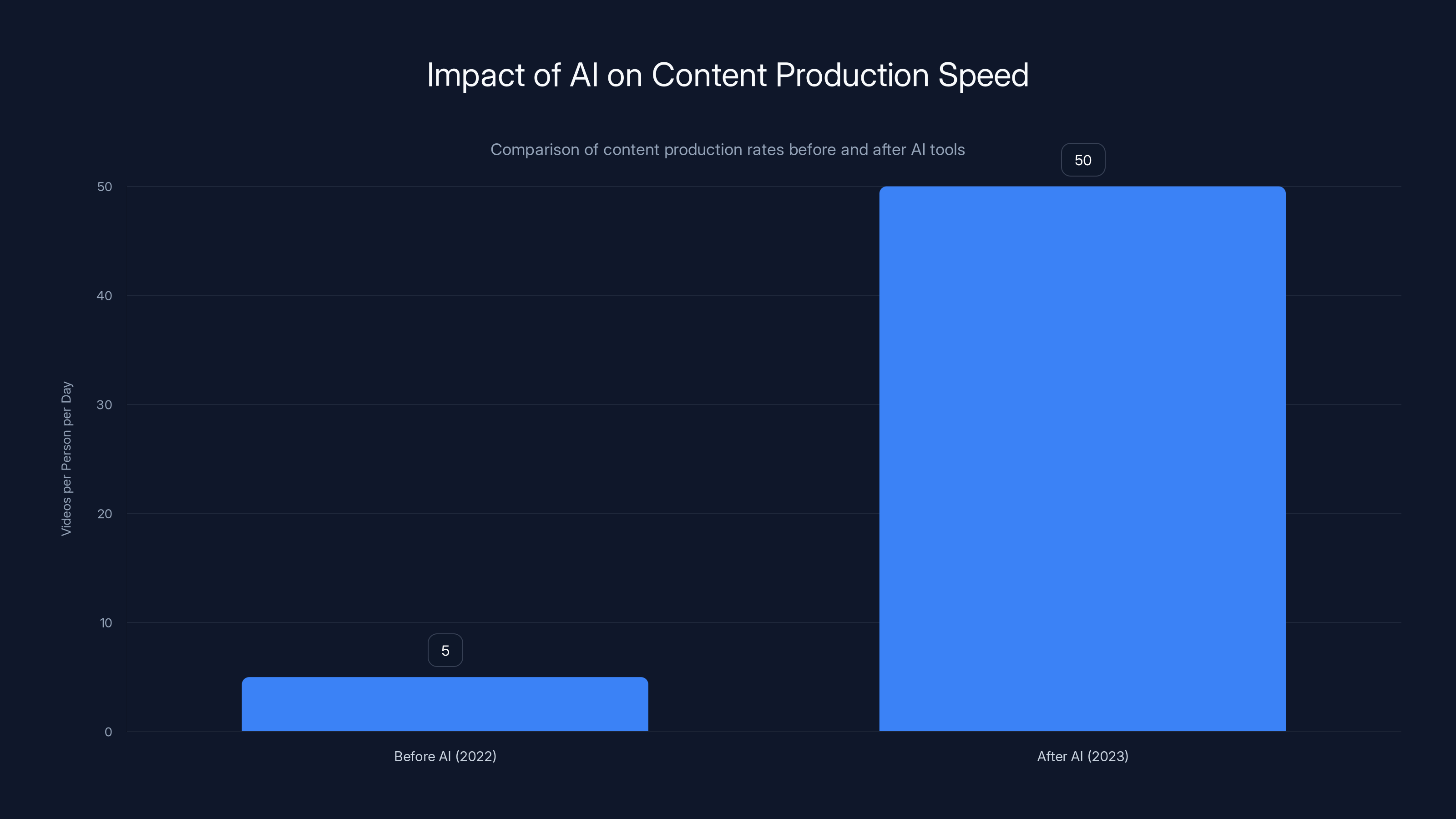 Impact of AI on Content Production Speed

Comparison of content production rates before and after AI tools

Videos per Person per Day

50
40
30
20
10
0

5
50

Before AI (2022)
After AI (2023)